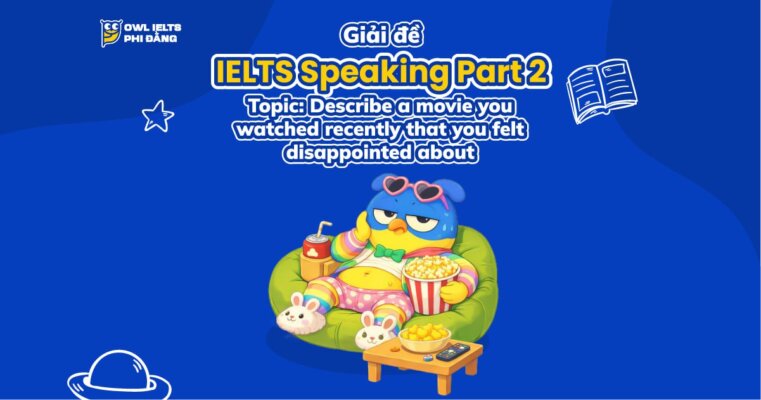 OWL IELTS
PHI ĐẰNG

Giải đề

IELTS Speaking Part 2

Topic: Describe a movie you watched recently that you felt disappointed about